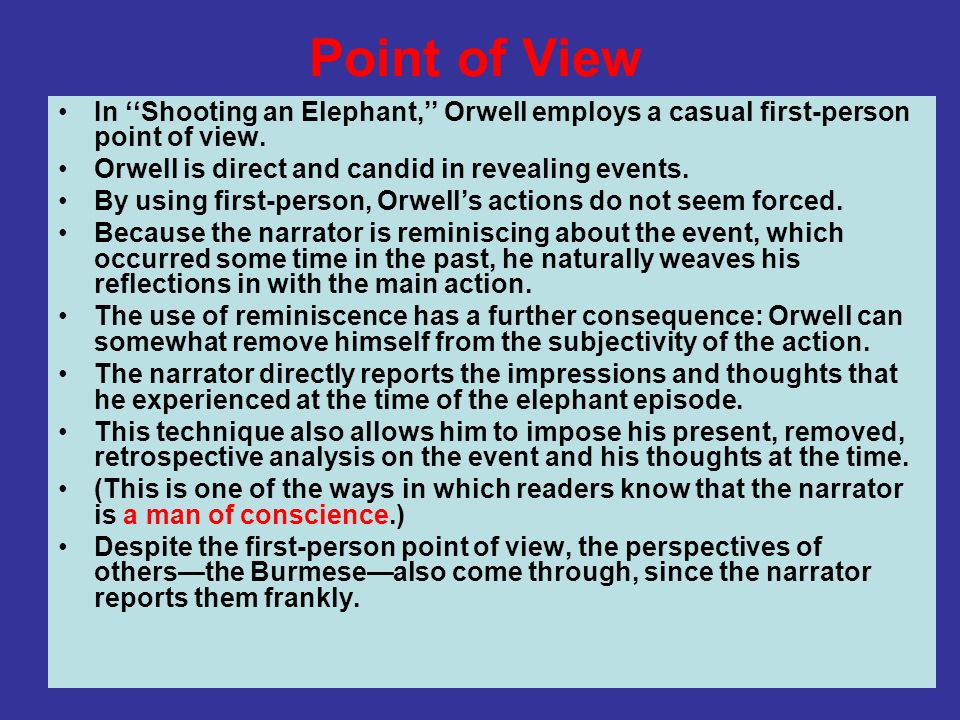 Point of View

• In ‘‘Shooting an Elephant,’’ Orwell employs a casual first-person point of view.
• Orwell is direct and candid in revealing events.
• By using first-person, Orwell’s actions do not seem forced.
• Because the narrator is reminiscing about the event, which occurred some time in the past, he naturally weaves his reflections in with the main action.
• The use of reminiscence has a further consequence: Orwell can somewhat remove himself from the subjectivity of the action.
• The narrator directly reports the impressions and thoughts that he experienced at the time of the elephant episode.
• This technique also allows him to impose his present, removed, retrospective analysis on the event and his thoughts at the time.
• (This is one of the ways in which readers know that the narrator is a man of conscience.)
• Despite the first-person point of view, the perspectives of others—the Burmese—also come through, since the narrator reports them frankly.